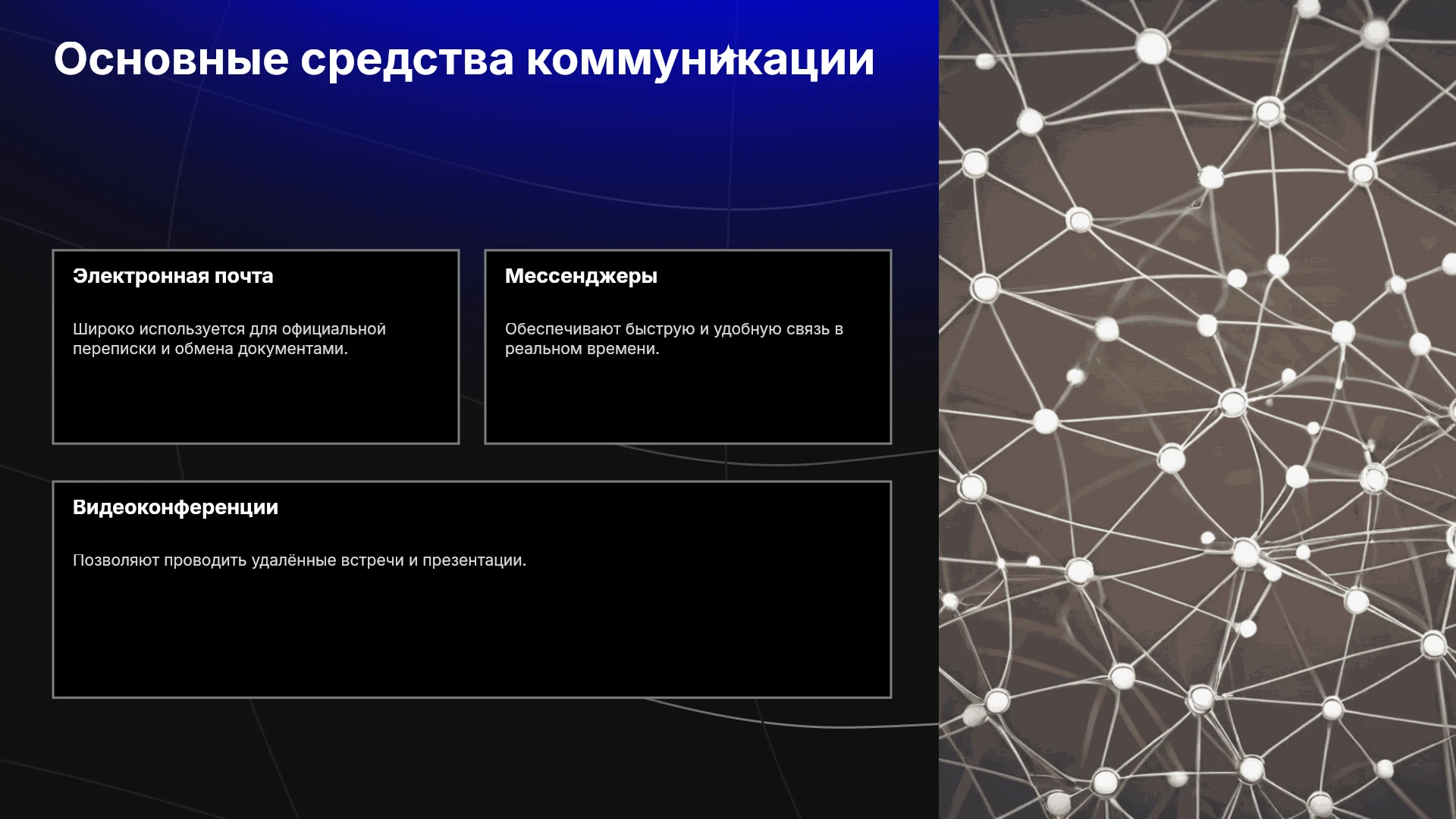 Основные средства коммуникации

Электронная почта

Широко используется для официальной переписки и обмена документами.

Мессенджеры

Обеспечивают быструю и удобную связь в реальном времени.

Видеоконференции

Позволяют проводить удалённые встречи и презентации.